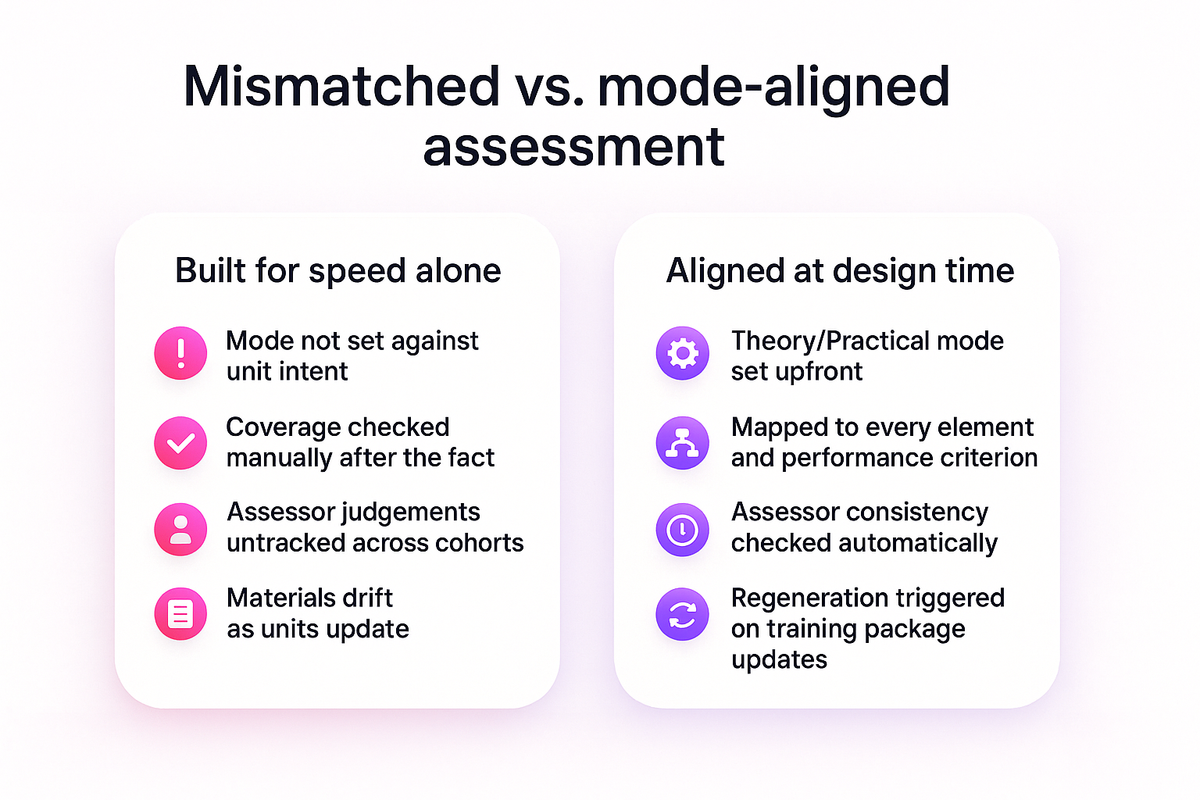 Mismatched vs. mode-aligned assessment

Built for speed alone

Mode not set against unit intent

Coverage checked manually after the fact

Assessor judgements untracked across cohorts

Materials drift as units update

Aligned at design time

Theory/Practical mode set upfront

Mapped to every element and performance criterion

Assessor consistency checked automatically

Regeneration triggered on training package updates